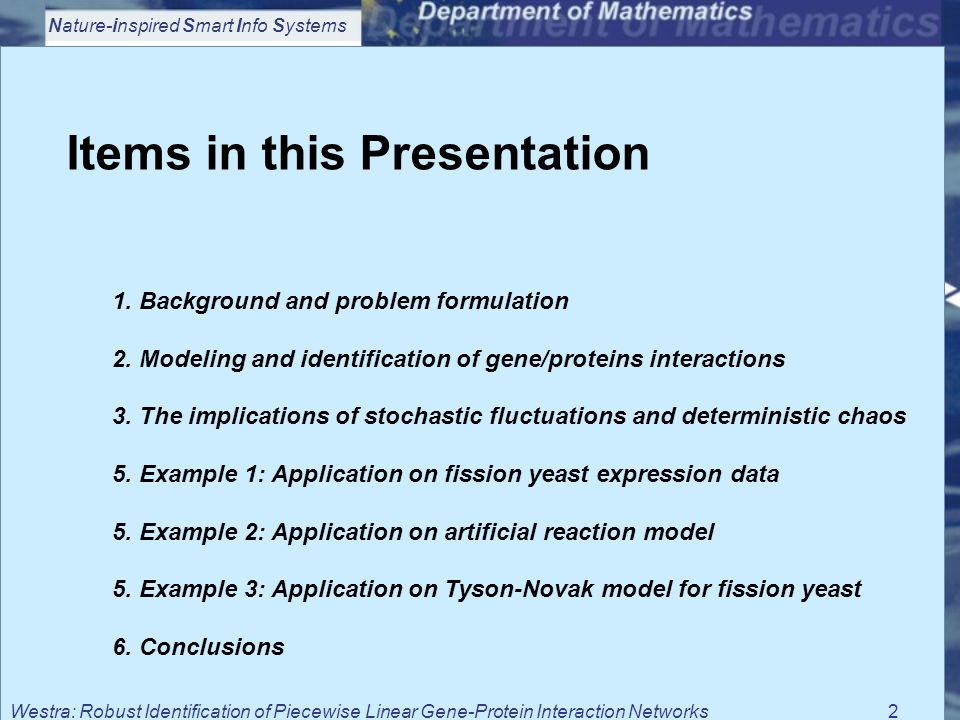 Nature-Inspired Smart Info Systems

Department of Mathematics

Items in this Presentation

1. Background and problem formulation

2. Modeling and identification of gene/proteins interactions

3. The implications of stochastic fluctuations and deterministic chaos

5. Example 1: Application on fission yeast expression data

5. Example 2: Application on artificial reaction model

5. Example 3: Application on Tyson-Novak model for fission yeast

6. Conclusions

Westra: Robust Identification of Piecewise Linear Gene-Protein Interaction Networks 2